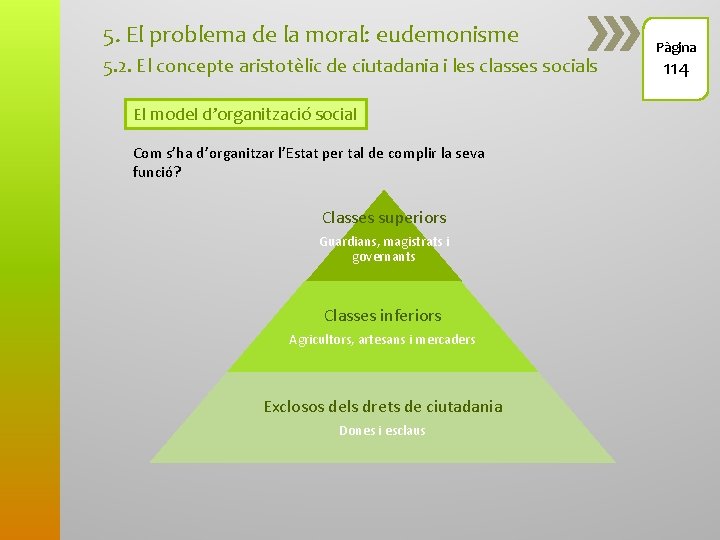 5. El problema de la moral: eudemonisme
5.2. El concepte aristotèlic de ciutadania i les classes socials

Pàgina
114

El model d'organització social

Com s'ha d'organitzar l'Estat per tal de complir la seva funció?

Classes superiors
Guardians, magistrats i governants

Classes inferiors
Agricultors, artesans i mercaders

Exclosos dels drets de ciutadania
Dones i esclaus